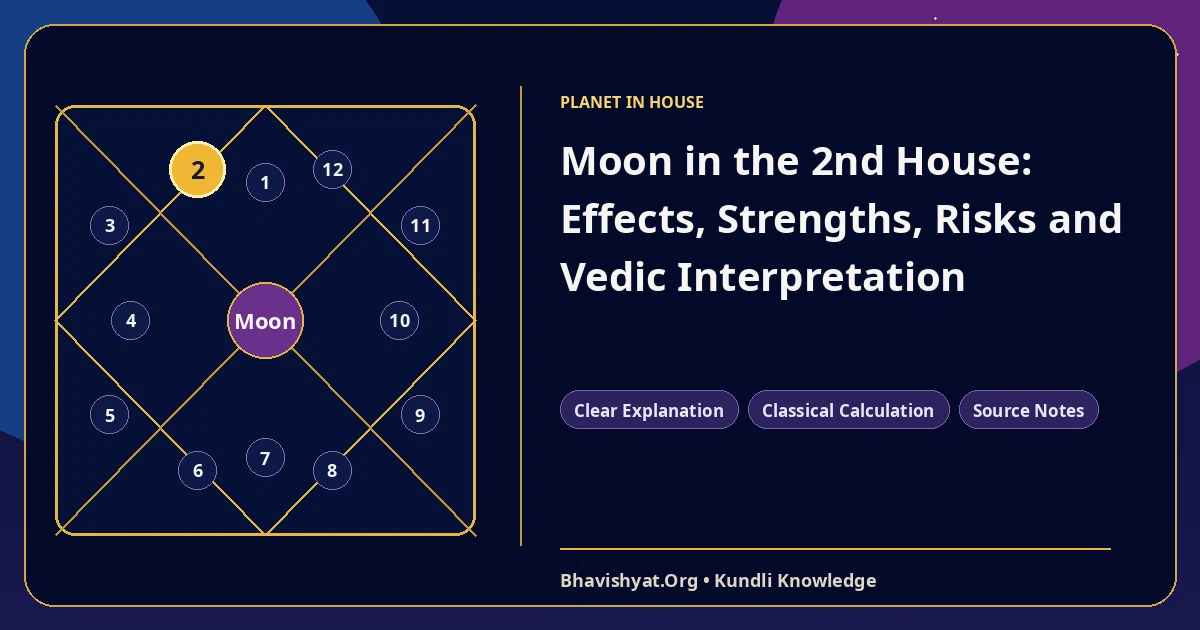 2
1
12
3
11
4
Moon
10
5
9
6
7
8

PLANET IN HOUSE

Moon in the 2nd House: Effects, Strengths, Risks and Vedic Interpretation

Clear Explanation
Classical Calculation
Source Notes

Bhavishyat.Org • Kundli Knowledge